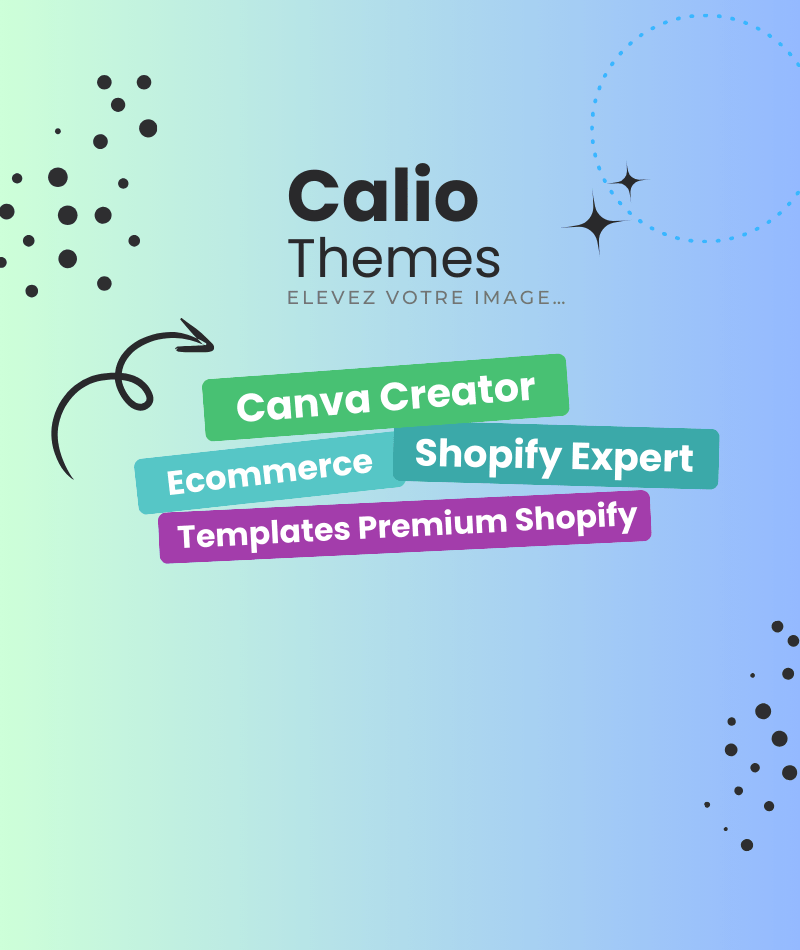 Calio
Themes
ELEVEZ VOTRE IMAGE...

Canva Creator
Ecommerce
Shopify Expert
Templates Premium Shopify